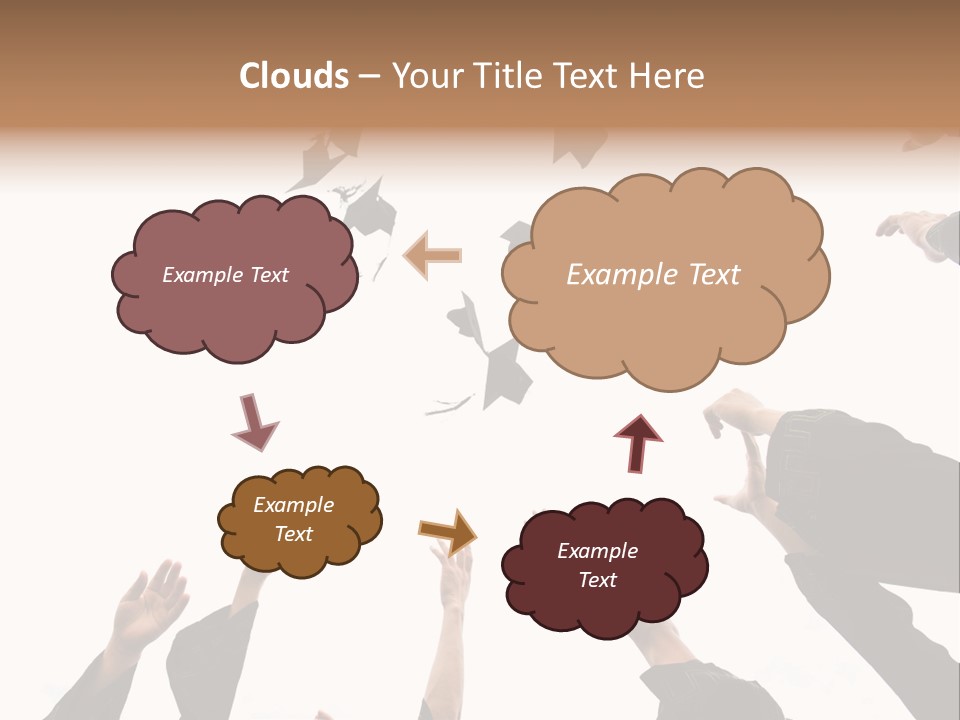 Clouds – Your Title Text Here

Example Text

Example Text

Example Text

Example Text